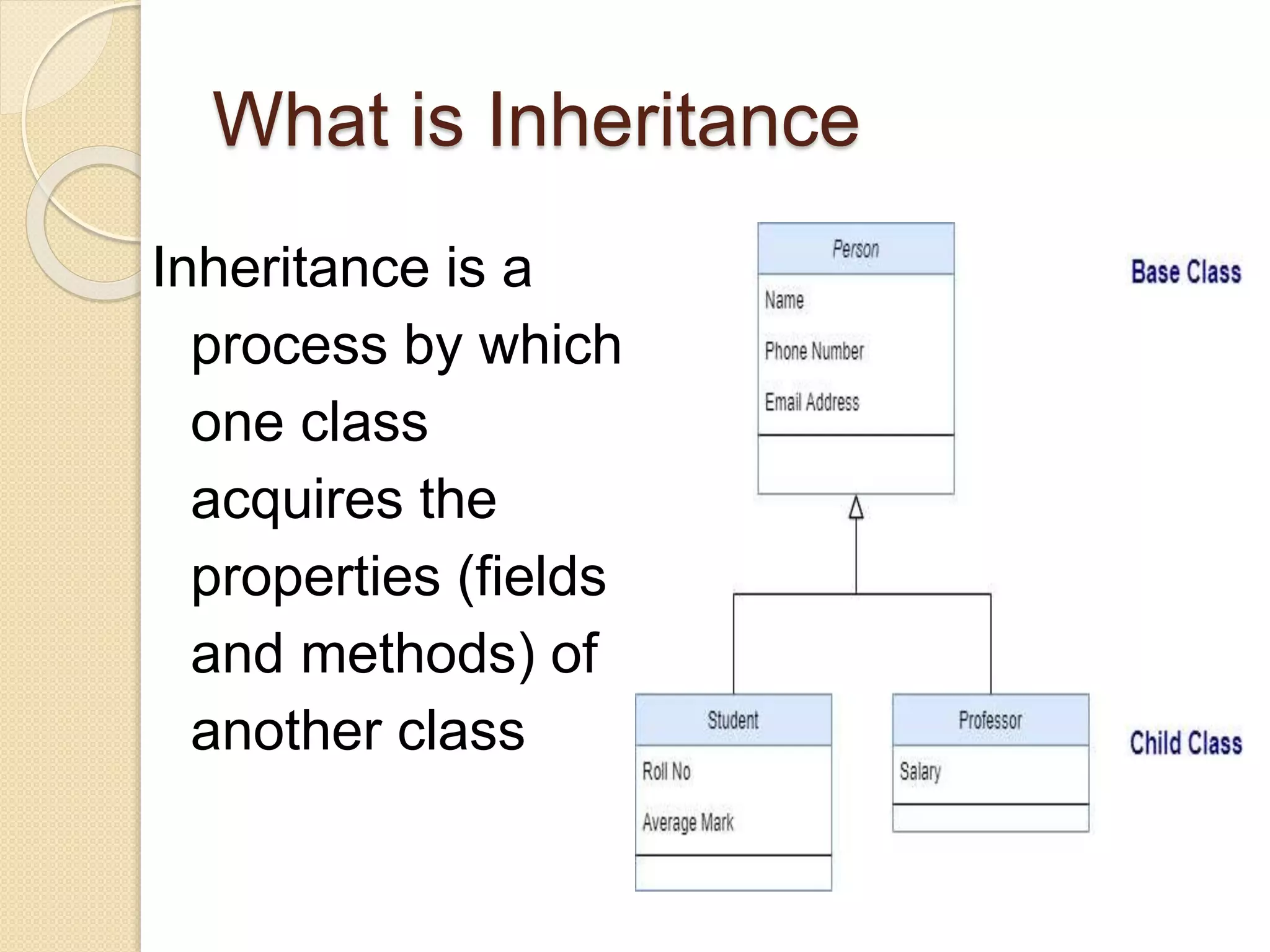 What is Inheritance

Inheritance is a process by which one class acquires the properties (fields and methods) of another class

Person
Name
Phone Number
Email Address

Base Class

Student
Roll No
Average Mark

Professor
Salary

Child Class